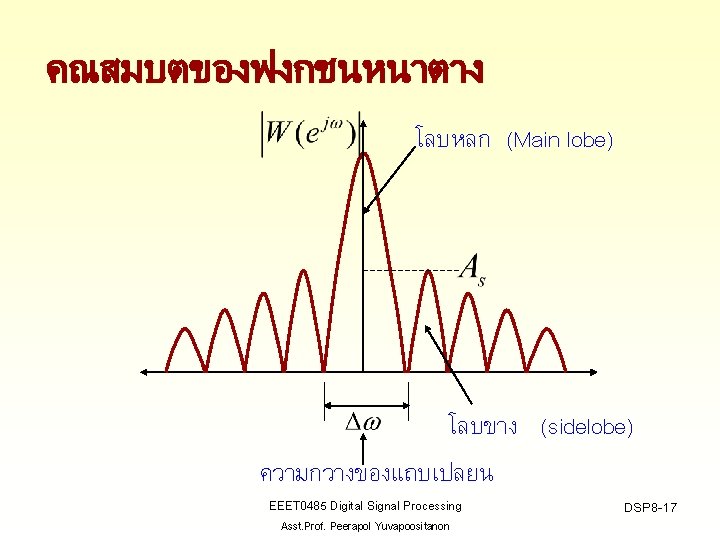 คณสมบตของฟงกชนหนาตาง

$|W(e^{j\omega})|$

โลบหลก (Main lobe)

$A_s$

$\Delta\omega$

โลบขาง (sidelobe)

ความกวางของแถบเปลยน

EEET0485 Digital Signal Processing

Asst.Prof. Peerapol Yuvapoositanon

DSP8-17